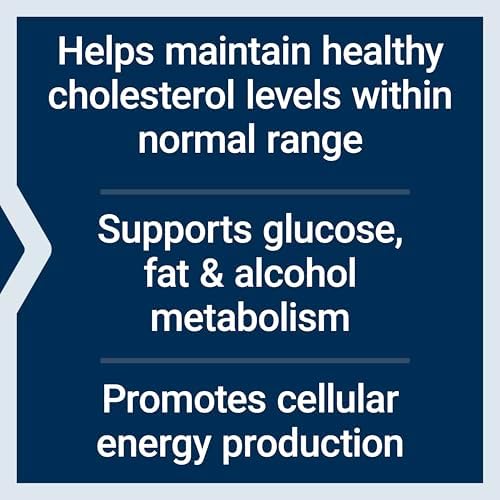 Helps maintain healthy cholesterol levels within normal range

Supports glucose, fat & alcohol metabolism

Promotes cellular energy production